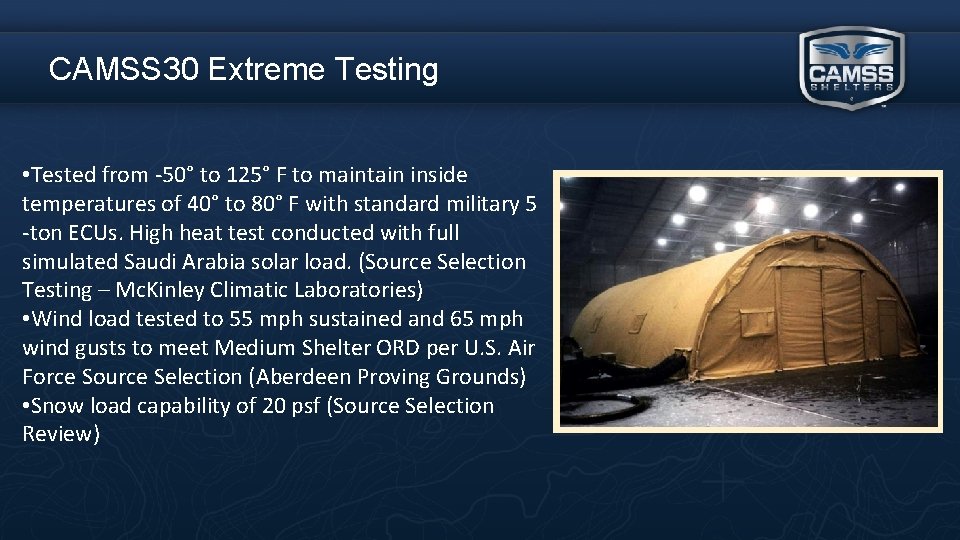 CAMSS30 Extreme Testing

CAMSS SHELTERS

•Tested from -50° to 125° F to maintain inside temperatures of 40° to 80° F with standard military 5 -ton ECUs. High heat test conducted with full simulated Saudi Arabia solar load. (Source Selection Testing – McKinley Climatic Laboratories)
•Wind load tested to 55 mph sustained and 65 mph wind gusts to meet Medium Shelter ORD per U.S. Air Force Source Selection (Aberdeen Proving Grounds)
•Snow load capability of 20 psf (Source Selection Review)